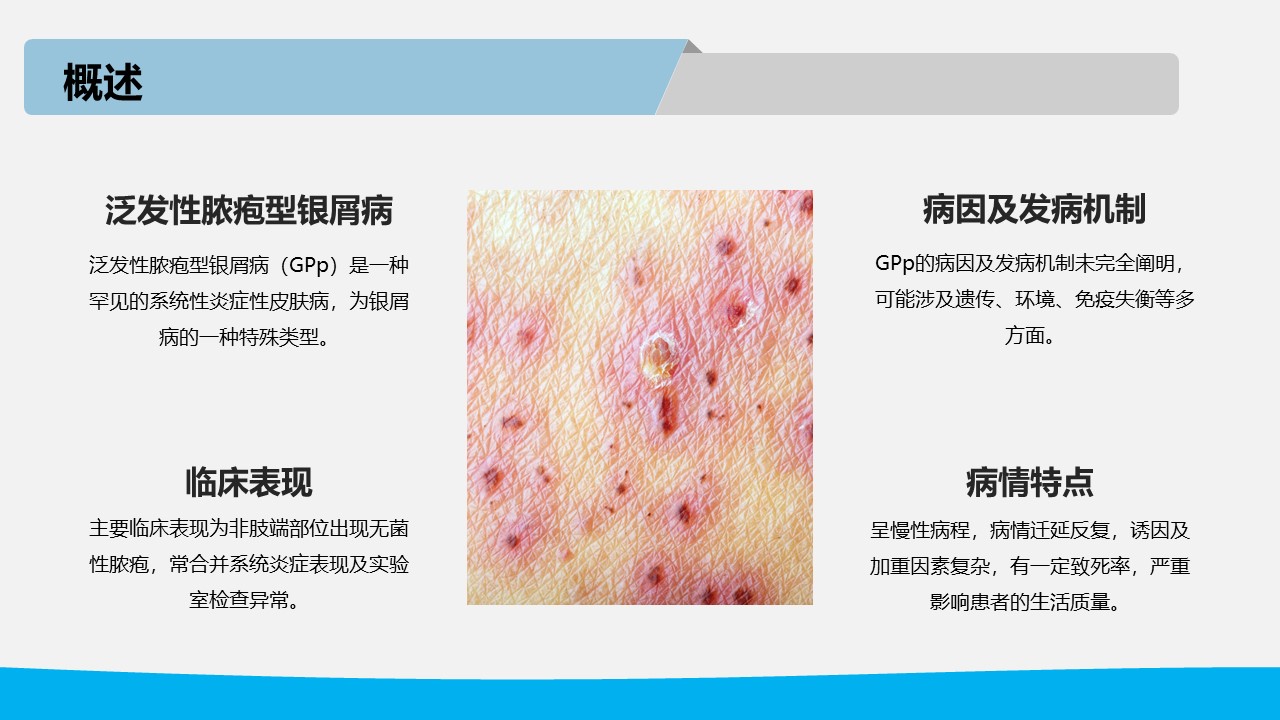 概述

泛发性脓疱型银屑病

泛发性脓疱型银屑病（GPp）是一种罕见的系统性炎症性皮肤病，为银屑病的一种特殊类型。

临床表现

主要临床表现为非肢端部位出现无菌性脓疱，常合并系统炎症表现及实验室检查异常。

病因及发病机制

GPp的病因及发病机制未完全阐明，可能涉及遗传、环境、免疫失衡等多方面。

病情特点

呈慢性病程，病情迁延反复，诱因及加重因素复杂，有一定致死率，严重影响患者的生活质量。